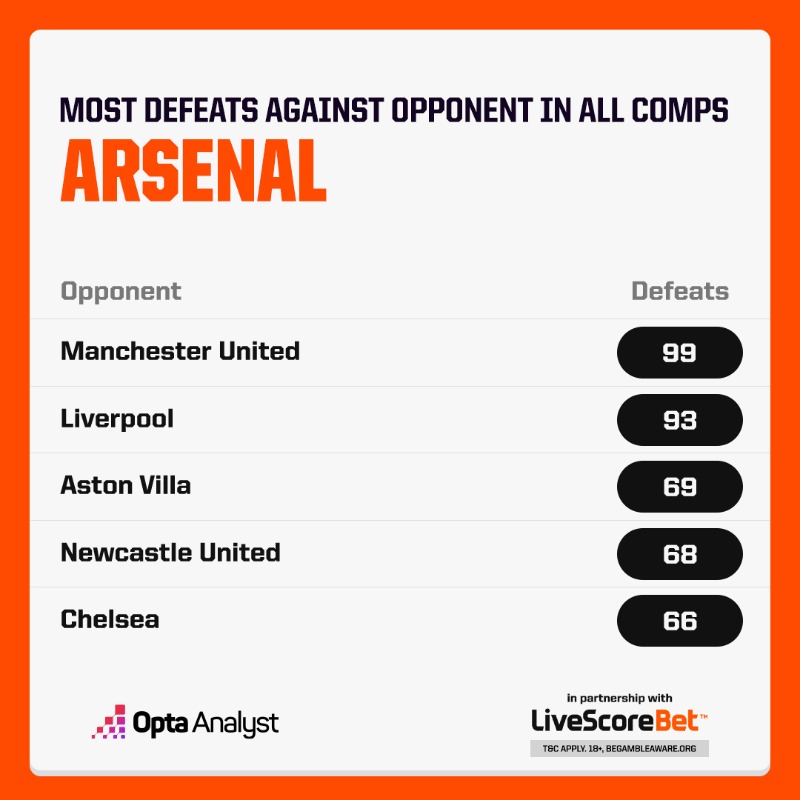 MOST DEFEATS AGAINST OPPONENT IN ALL COMPS

ARSENAL

| Opponent | Defeats |
|---|---|
| Manchester United | 99 |
| Liverpool | 93 |
| Aston Villa | 69 |
| Newcastle United | 68 |
| Chelsea | 66 |

Opta Analyst

in partnership with

LiveScoreBet™

T&C APPLY. 18+, BEGAMBLEAWARE.ORG